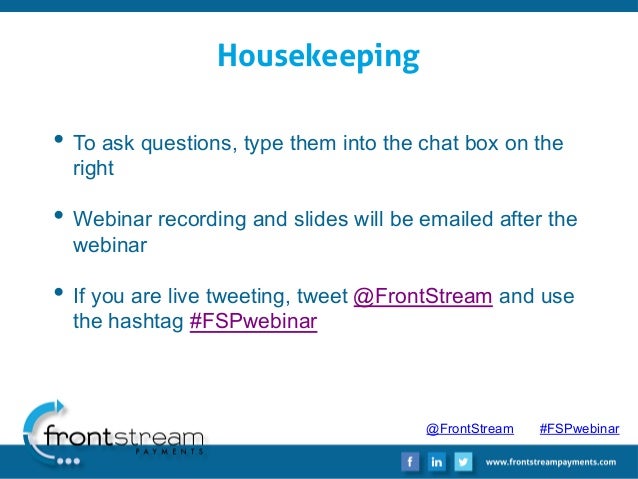 Housekeeping

• To ask questions, type them into the chat box on the right

• Webinar recording and slides will be emailed after the webinar

• If you are live tweeting, tweet @FrontStream and use the hashtag #FSPwebinar

frontstream PAYMENTS

@FrontStream #FSPwebinar

f in

www.frontstreampayments.com